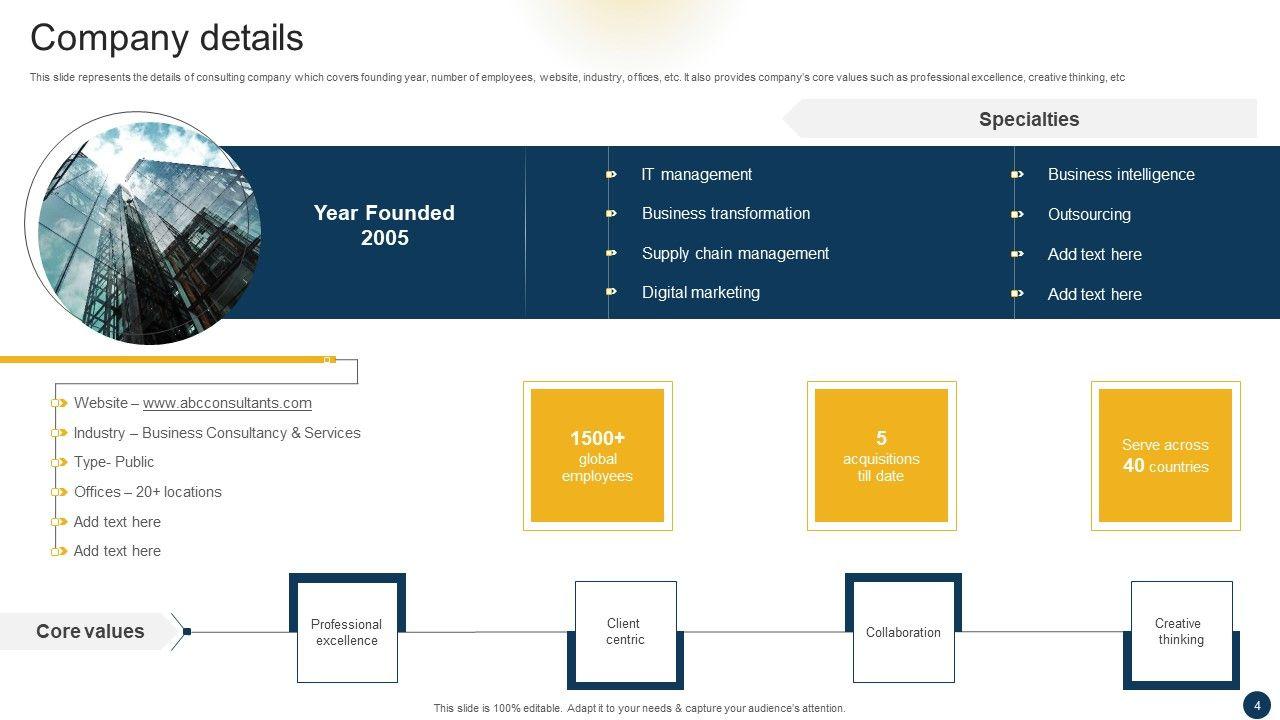 Company details

This slide represents the details of consulting company which covers founding year, number of employees, website, industry, offices, etc. It also provides company's core values such as professional excellence, creative thinking, etc

Specialties

Year Founded
2005

IT management
Business transformation
Supply chain management
Digital marketing

Business intelligence
Outsourcing
Add text here
Add text here

Website – www.abcconsultants.com
Industry – Business Consultancy & Services
Type- Public
Offices – 20+ locations
Add text here
Add text here

1500+
global employees

5
acquisitions till date

Serve across
40 countries

Core values

Professional excellence

Client centric

Collaboration

Creative thinking

This slide is 100% editable. Adapt it to your needs & capture your audience's attention.

4